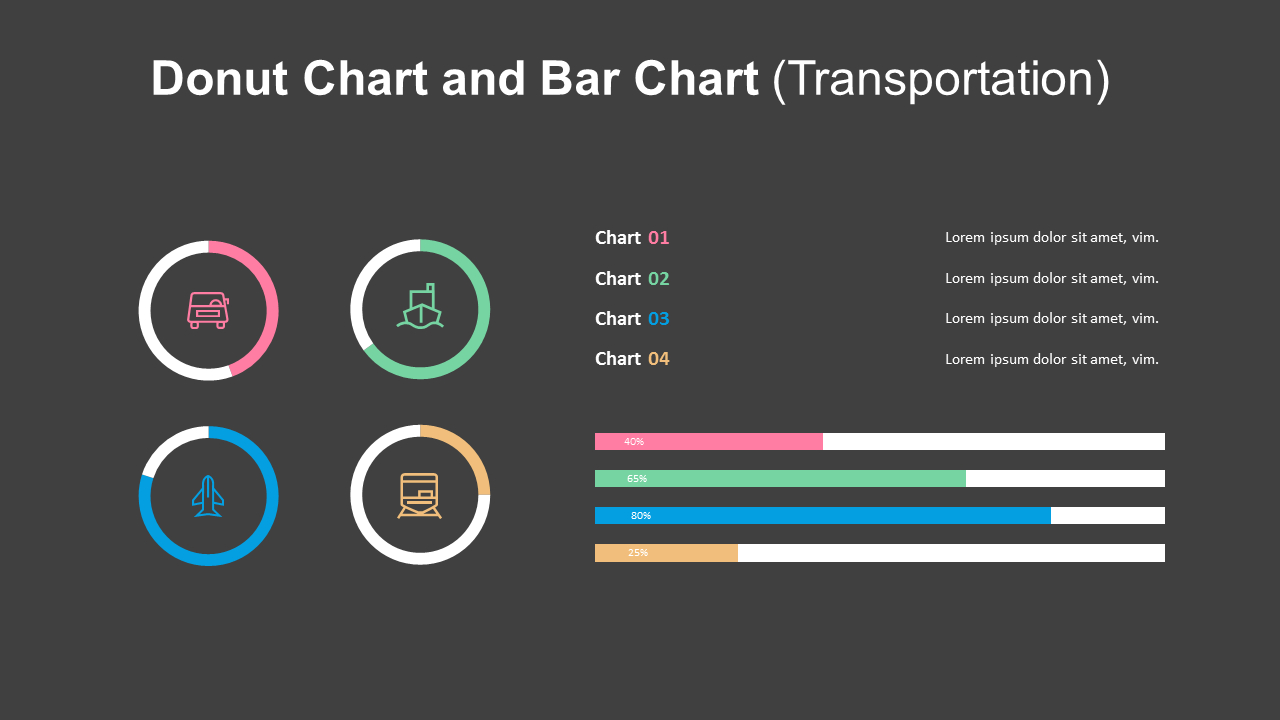 Donut Chart and Bar Chart (Transportation)

Chart 01 Lorem ipsum dolor sit amet, vim.

Chart 02 Lorem ipsum dolor sit amet, vim.

Chart 03 Lorem ipsum dolor sit amet, vim.

Chart 04 Lorem ipsum dolor sit amet, vim.

40%

65%

80%

25%